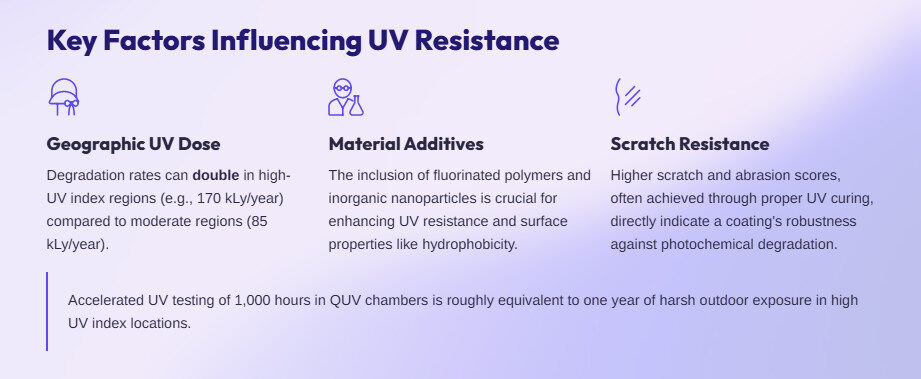 Key Factors Influencing UV Resistance

Geographic UV Dose

Degradation rates can double in high-UV index regions (e.g., 170 kLy/year) compared to moderate regions (85 kLy/year).

Material Additives

The inclusion of fluorinated polymers and inorganic nanoparticles is crucial for enhancing UV resistance and surface properties like hydrophobicity.

Scratch Resistance

Higher scratch and abrasion scores, often achieved through proper UV curing, directly indicate a coating's robustness against photochemical degradation.

Accelerated UV testing of 1,000 hours in QUV chambers is roughly equivalent to one year of harsh outdoor exposure in high UV index locations.